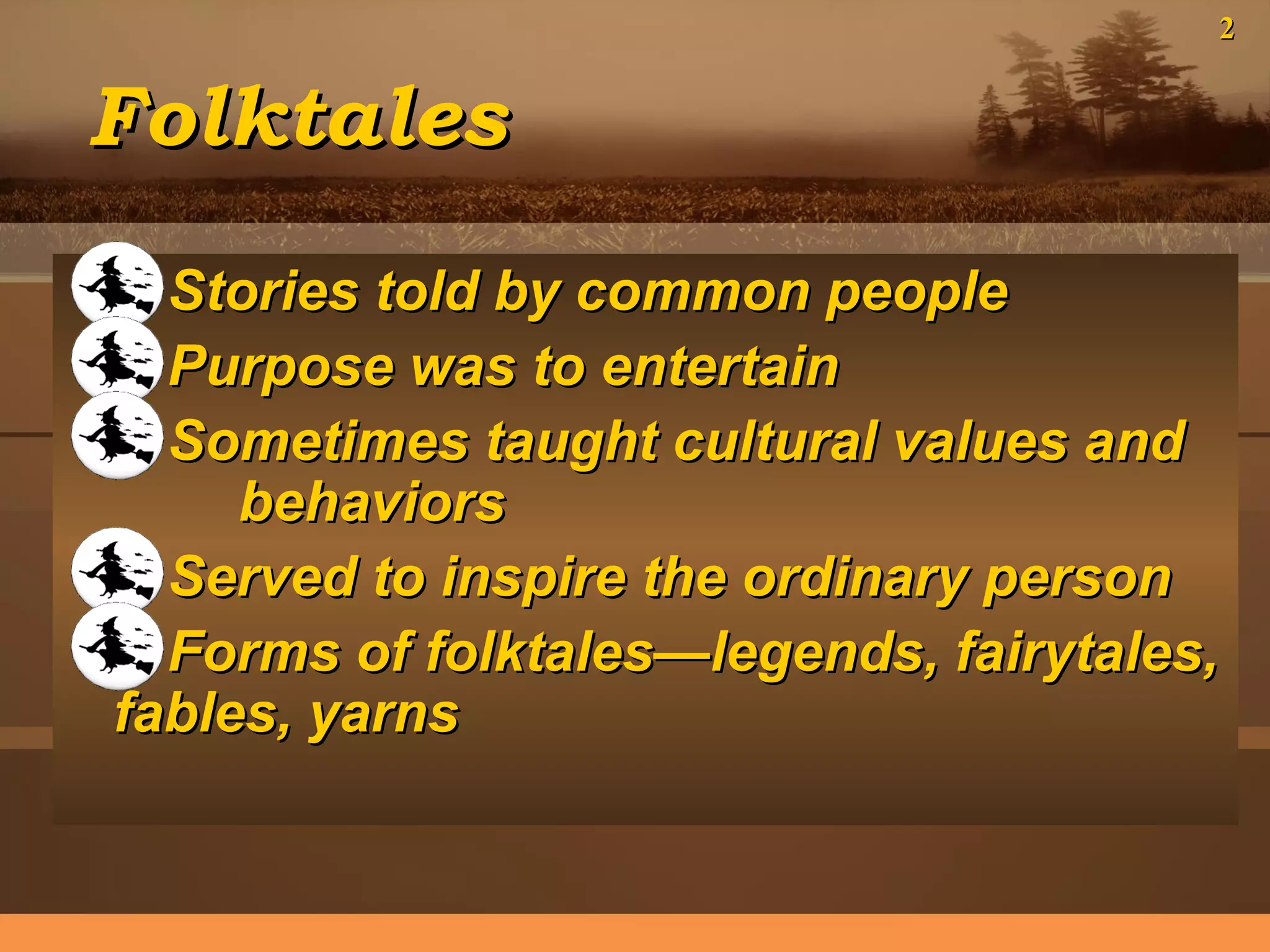 2

Folktales

Stories told by common people

Purpose was to entertain

Sometimes taught cultural values and behaviors

Served to inspire the ordinary person

Forms of folktales—legends, fairytales, fables, yarns